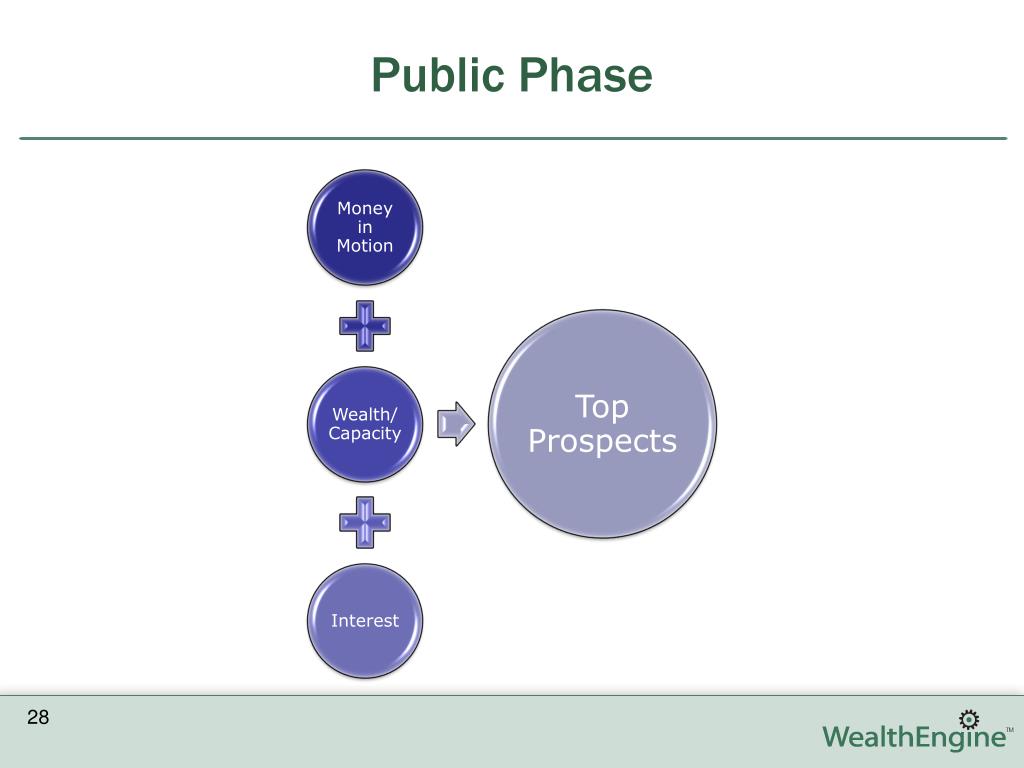 Public Phase

Money in Motion

Wealth/ Capacity

Interest

Top Prospects

28

WealthEngine™